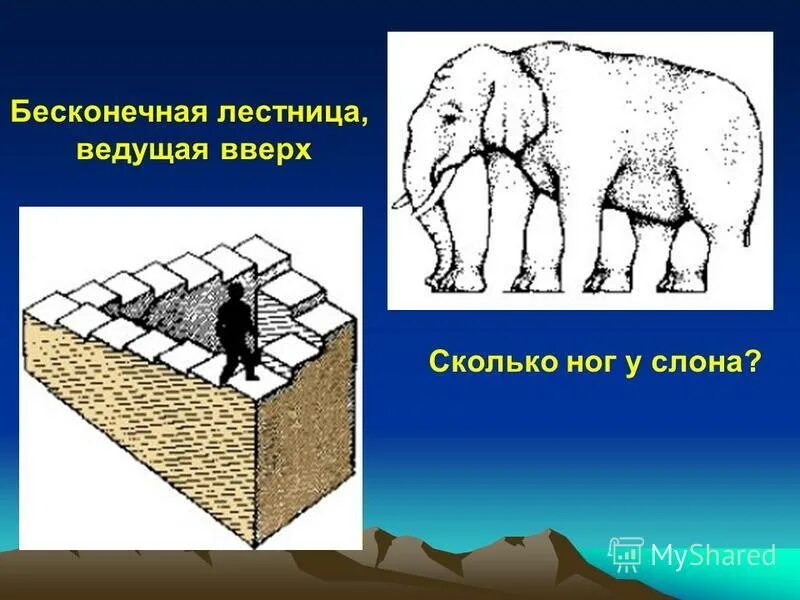 Бесконечная лестница, ведущая вверх

Сколько ног у слона?

MyShared